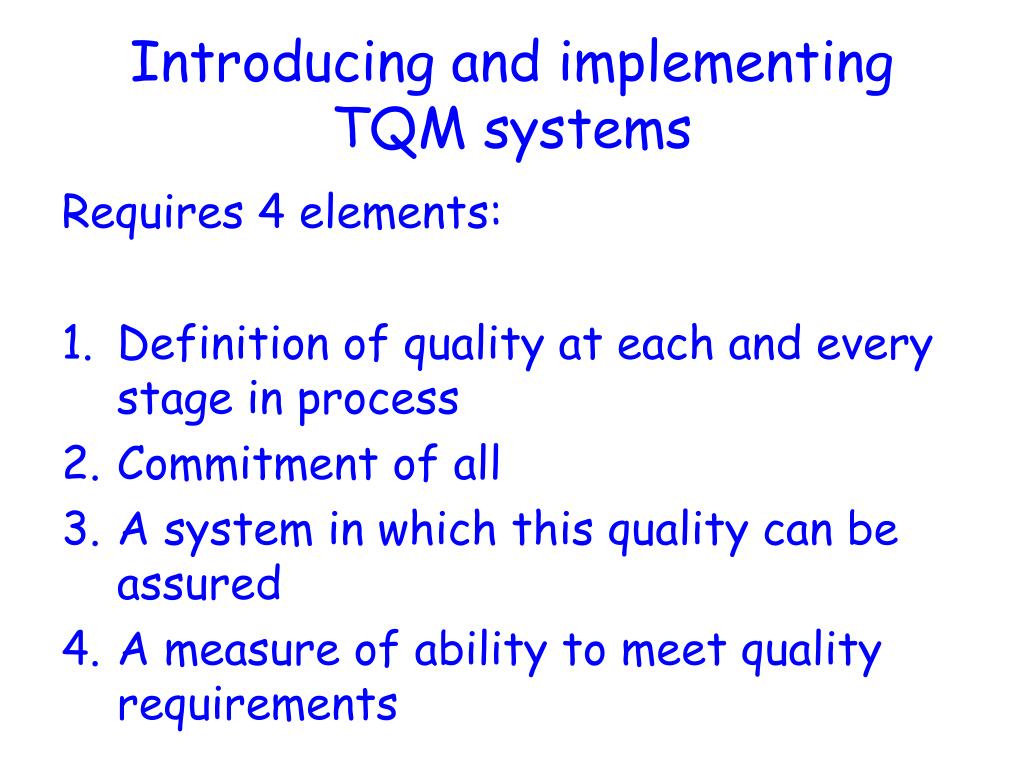 Introducing and implementing TQM systems

Requires 4 elements:

1. Definition of quality at each and every stage in process
2. Commitment of all
3. A system in which this quality can be assured
4. A measure of ability to meet quality requirements